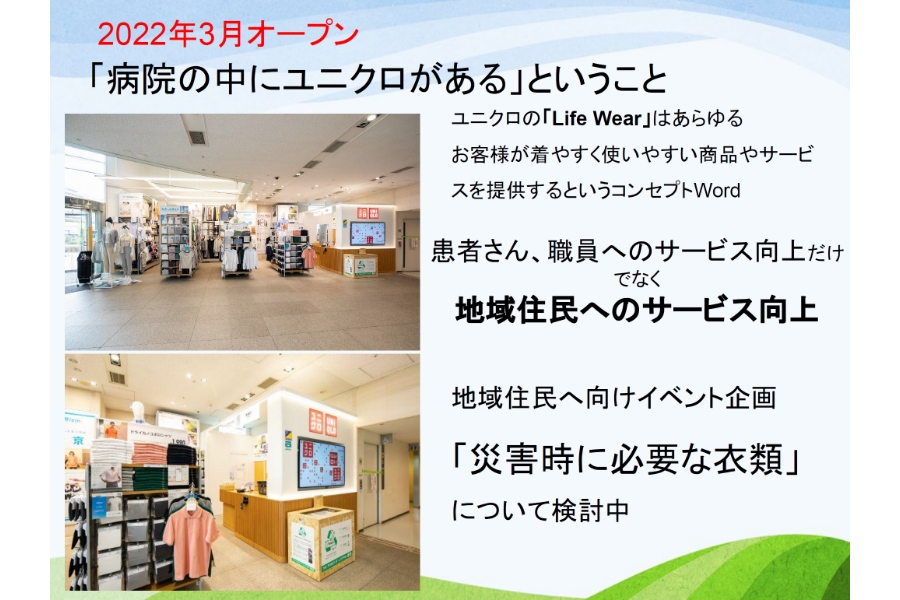 2022年3月オープン

「病院の中にユニクロがある」ということ

ユニクロの「Life Wear」はあらゆるお客様が着やすく使いやすい商品やサービスを提供するというコンセプトWord

患者さん、職員へのサービス向上だけでなく

地域住民へのサービス向上

地域住民へ向けイベント企画

「災害時に必要な衣類」

について検討中